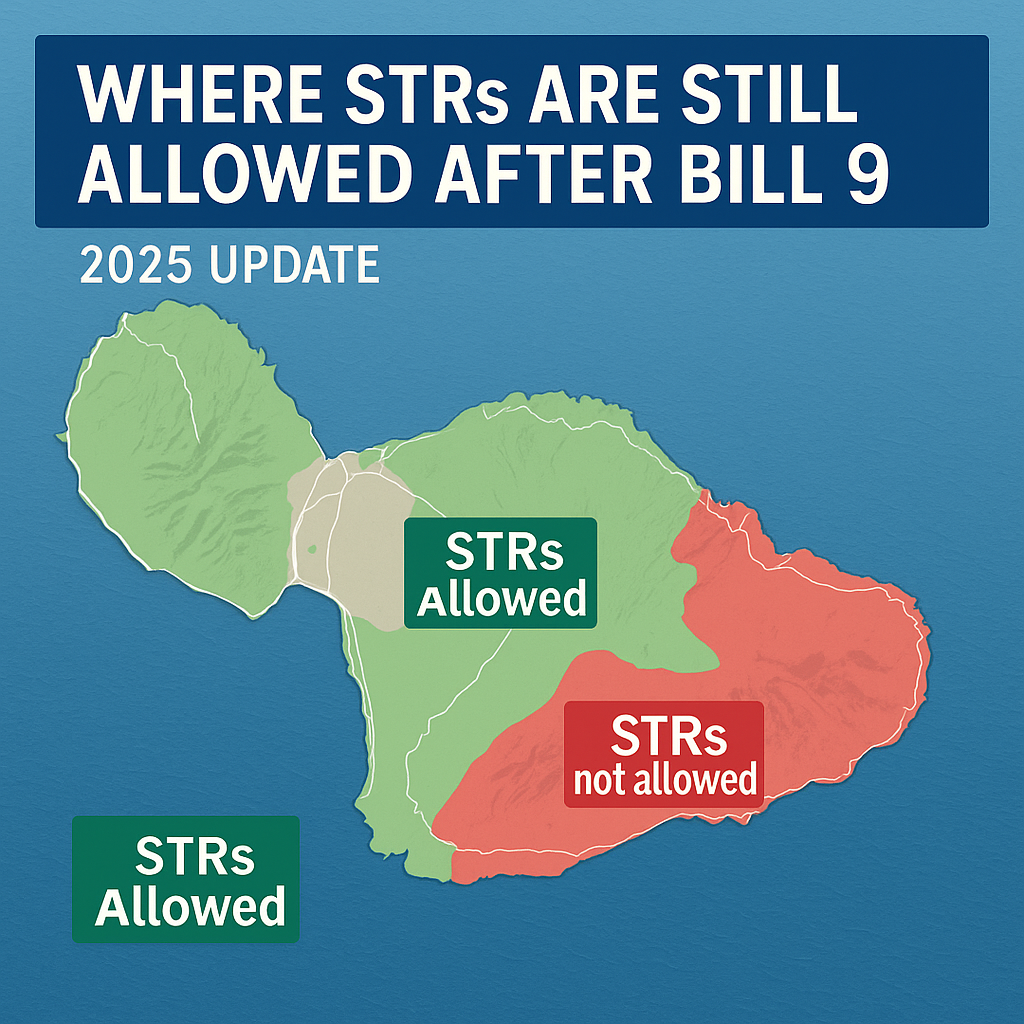 WHERE STRs ARE STILL ALLOWED AFTER BILL 9

2025 UPDATE

STRs Allowed

STRs not allowed

STRs Allowed